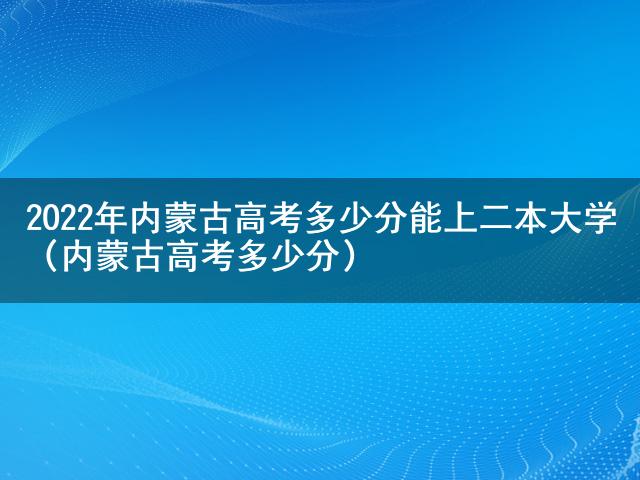 2022年内蒙古高考多少分能上二本大学（内蒙古高考多少分）